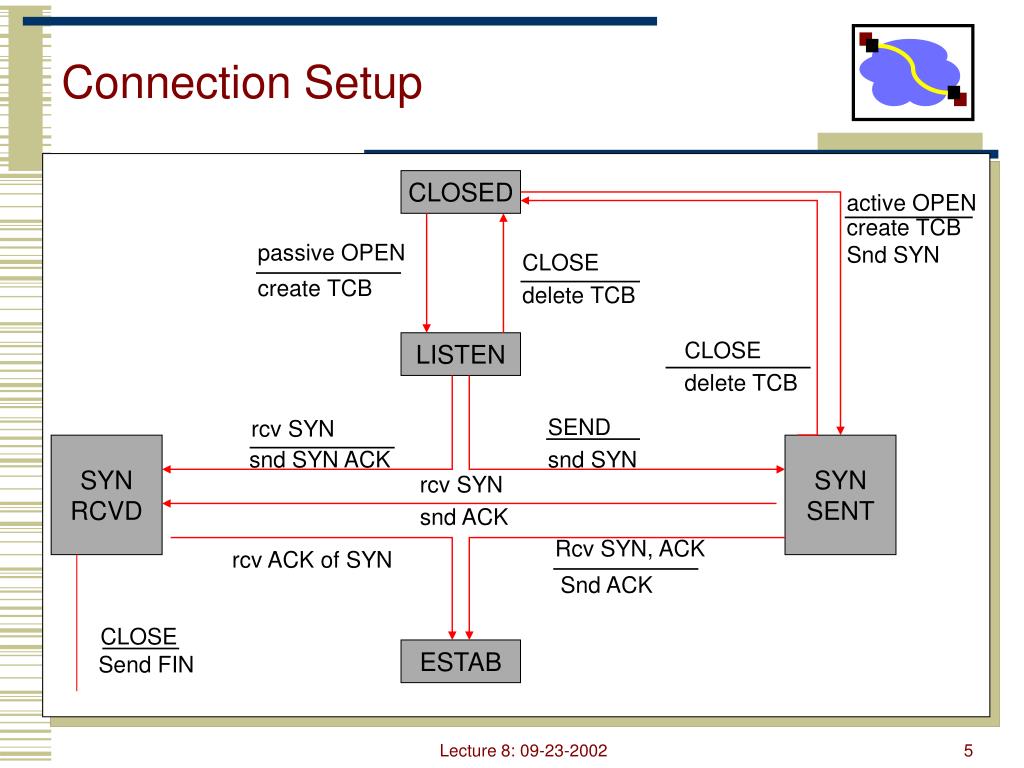 Connection Setup

CLOSED

active OPEN
create TCB
Snd SYN

passive OPEN
create TCB

CLOSE
delete TCB

LISTEN

CLOSE
delete TCB

rcv SYN
snd SYN ACK

SEND
snd SYN

SYN RCVD

rcv SYN
snd ACK

SYN SENT

rcv ACK of SYN

Rcv SYN, ACK
Snd ACK

CLOSE
Send FIN

ESTAB

Lecture 8: 09-23-2002

5